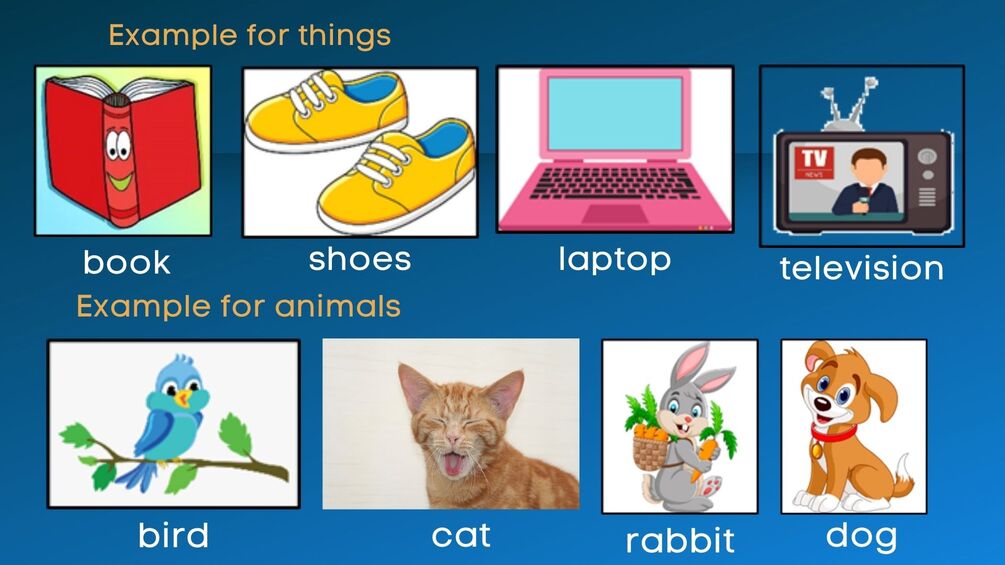 Example for things

book

shoes

laptop

TV
NEWS

television

Example for animals

bird

cat

rabbit

dog